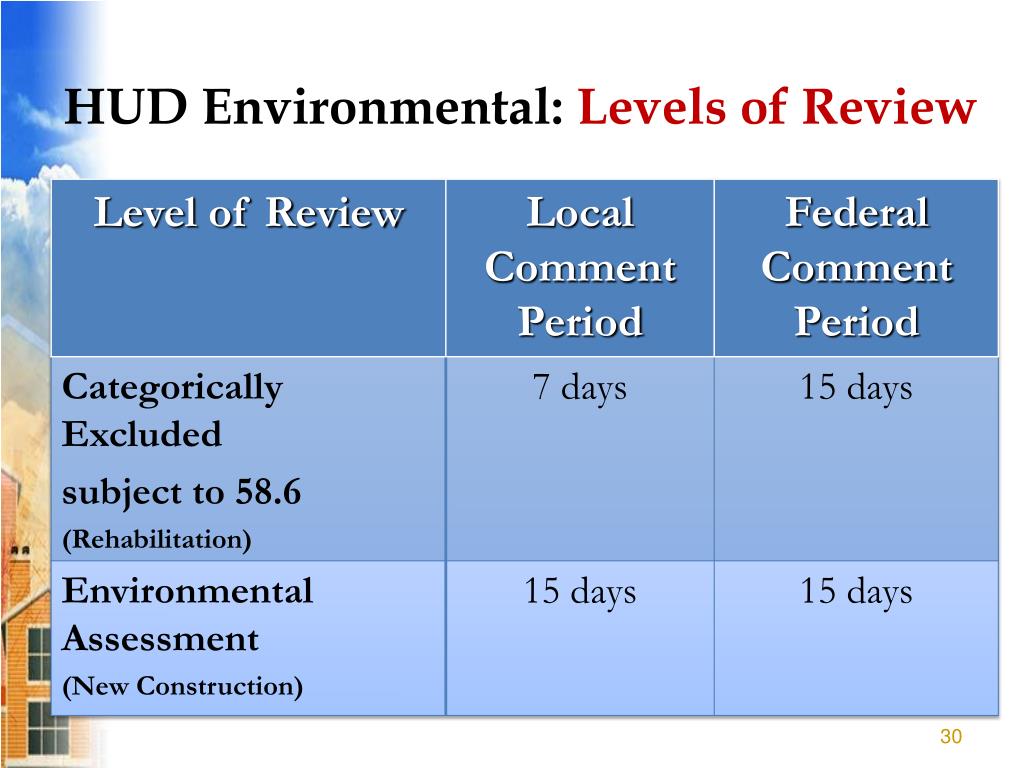 HUD Environmental: Levels of Review

| Level of Review | Local Comment Period | Federal Comment Period |
|---|---|---|
| Categorically Excluded subject to 58.6 (Rehabilitation) | 7 days | 15 days |
| Environmental Assessment (New Construction) | 15 days | 15 days |

30